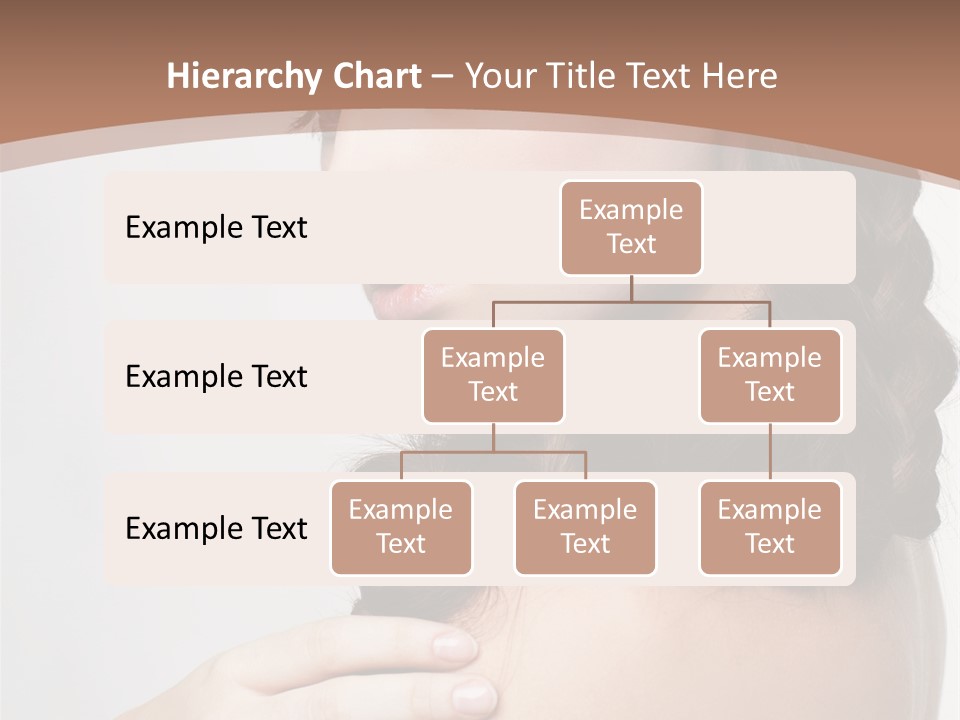 Hierarchy Chart – Your Title Text Here

Example Text

Example Text

Example Text

Example Text

Example Text

Example Text

Example Text

Example Text

Example Text